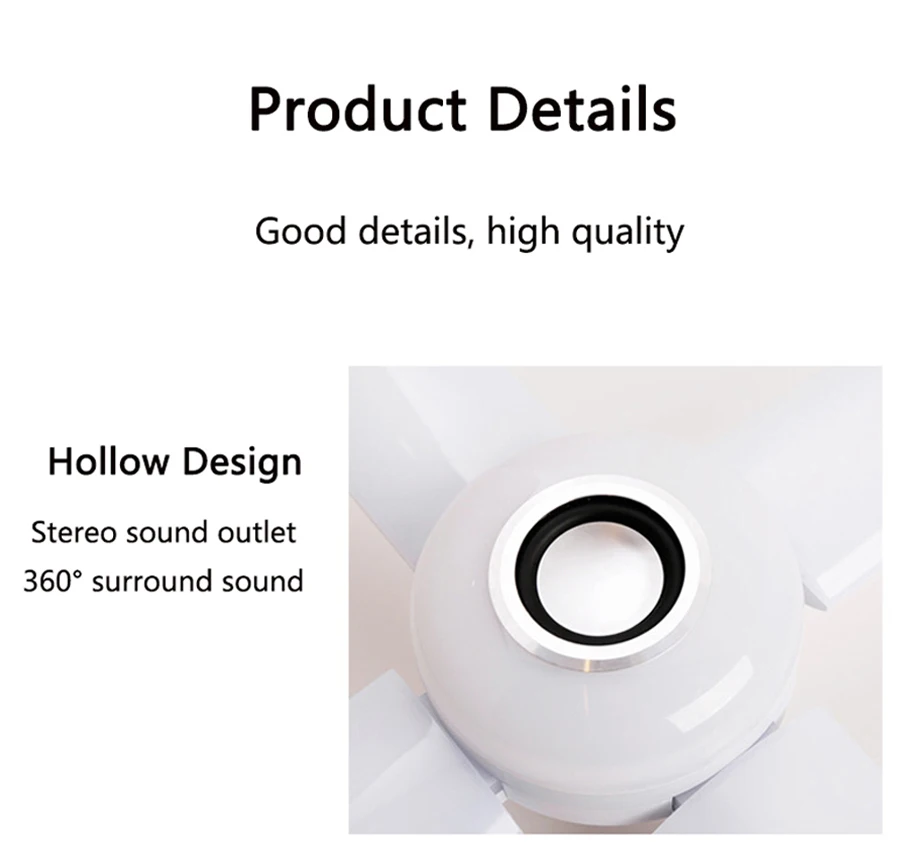 Product Details

Good details, high quality

Hollow Design

Stereo sound outlet
360° surround sound